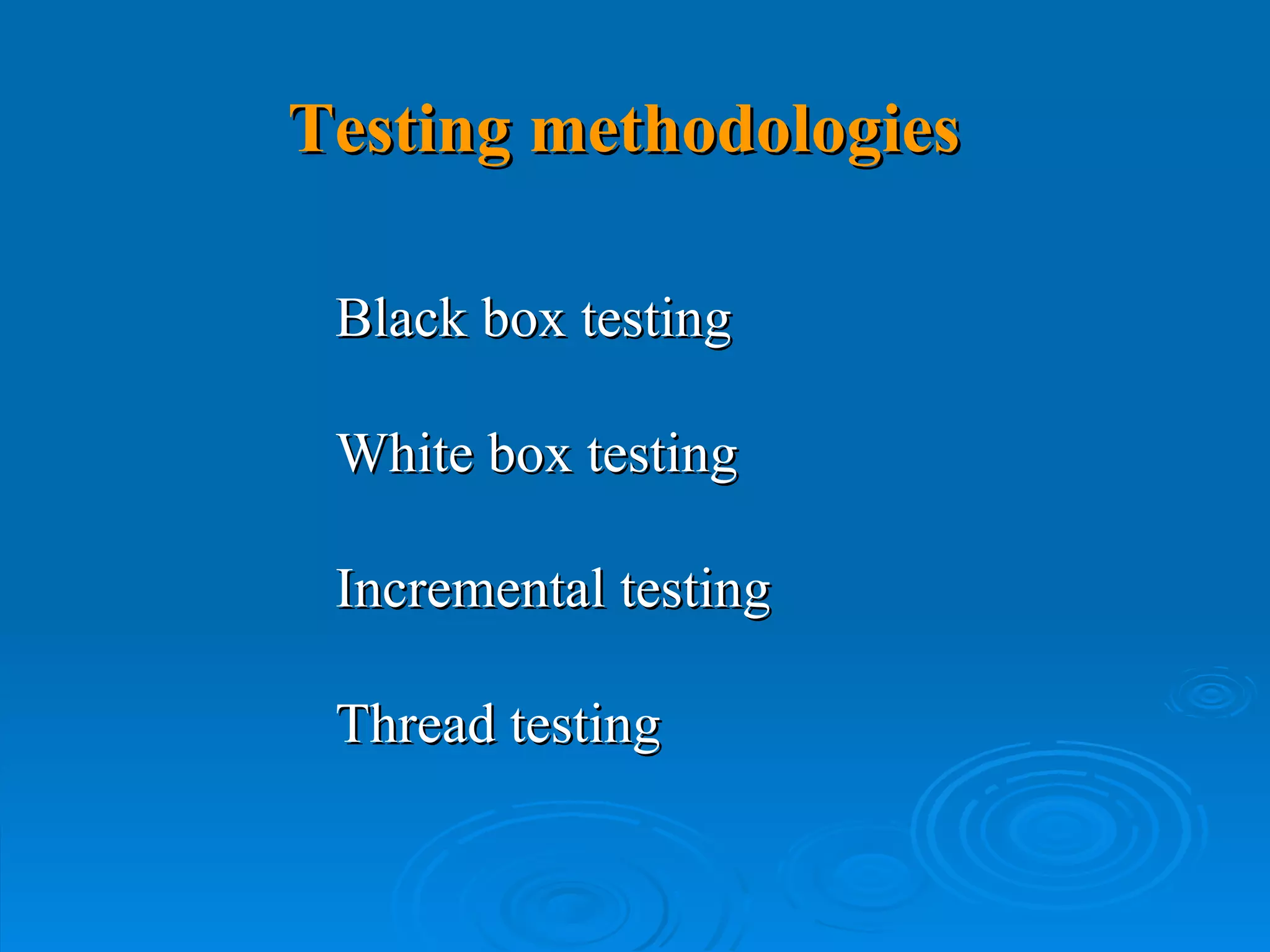 Testing methodologies

Black box testing

White box testing

Incremental testing

Thread testing